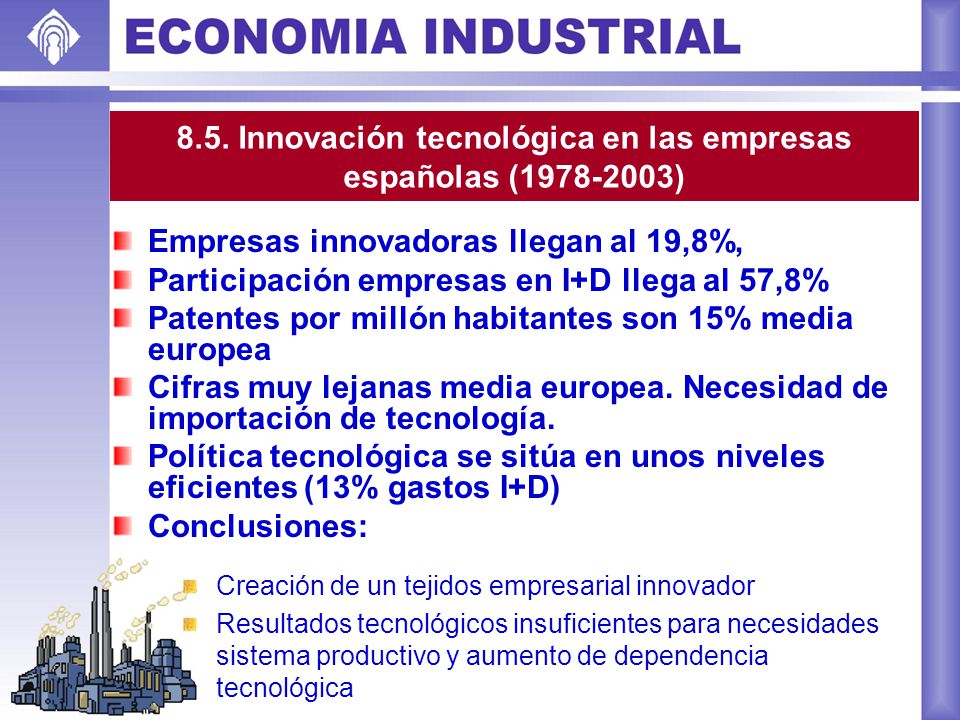 ECONOMIA INDUSTRIAL

8.5. Innovación tecnológica en las empresas españolas (1978-2003)

Empresas innovadoras llegan al 19,8%,
Participación empresas en I+D llega al 57,8%
Patentes por millón habitantes son 15% media europea
Cifras muy lejanas media europea. Necesidad de importación de tecnología.
Política tecnológica se sitúa en unos niveles eficientes (13% gastos I+D)
Conclusiones:

Creación de un tejidos empresarial innovador
Resultados tecnológicos insuficientes para necesidades sistema productivo y aumento de dependencia tecnológica